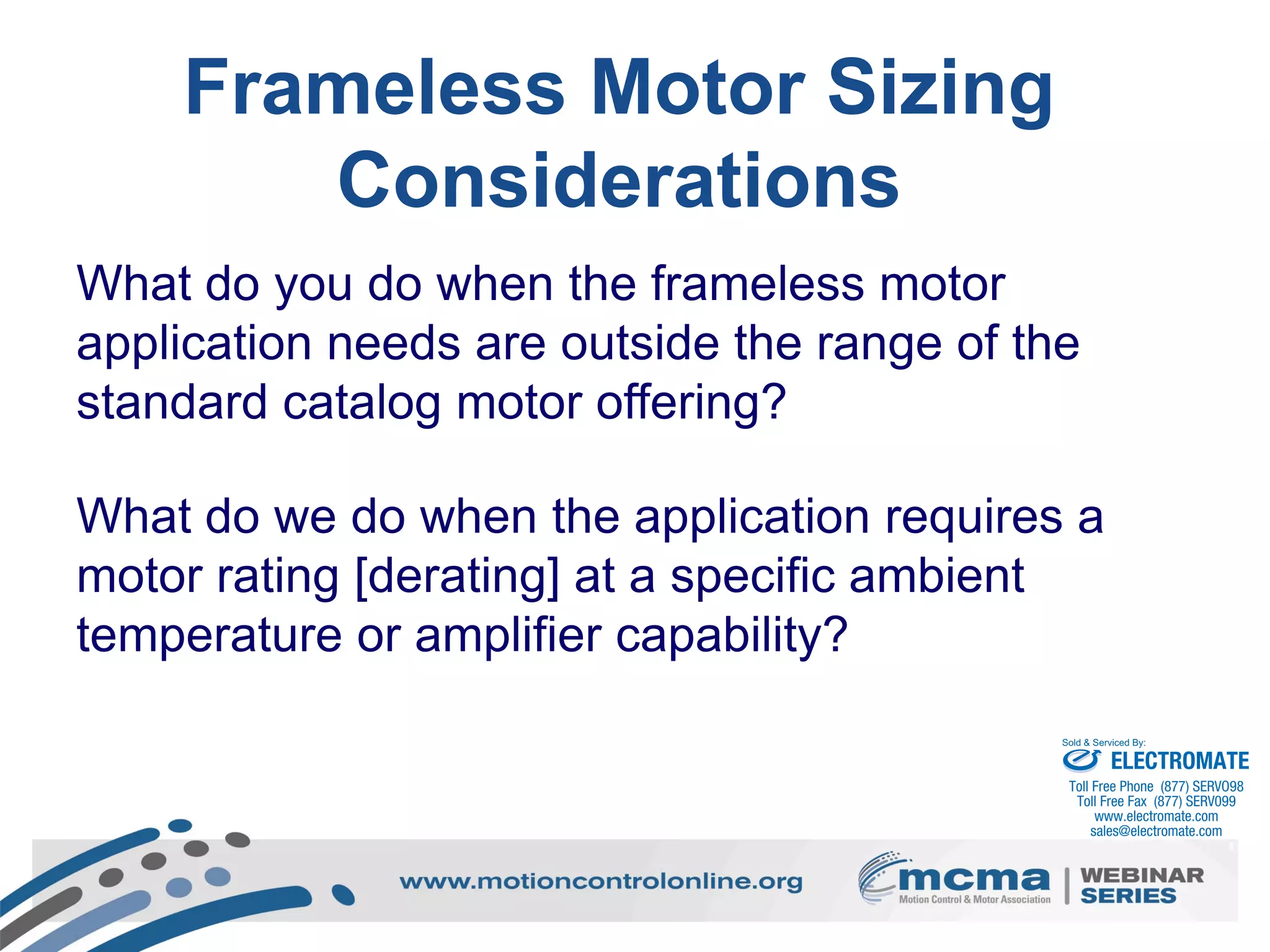 Frameless Motor Sizing Considerations

What do you do when the frameless motor application needs are outside the range of the standard catalog motor offering?

What do we do when the application requires a motor rating [derating] at a specific ambient temperature or amplifier capability?

Sold & Serviced By:
ELECTROMATE
Toll Free Phone (877) SERVO98
Toll Free Fax (877) SERV099
www.electromate.com
sales@electromate.com

www.motioncontrolonline.org

mcma
Motion Control & Motor Association
WEBINAR SERIES